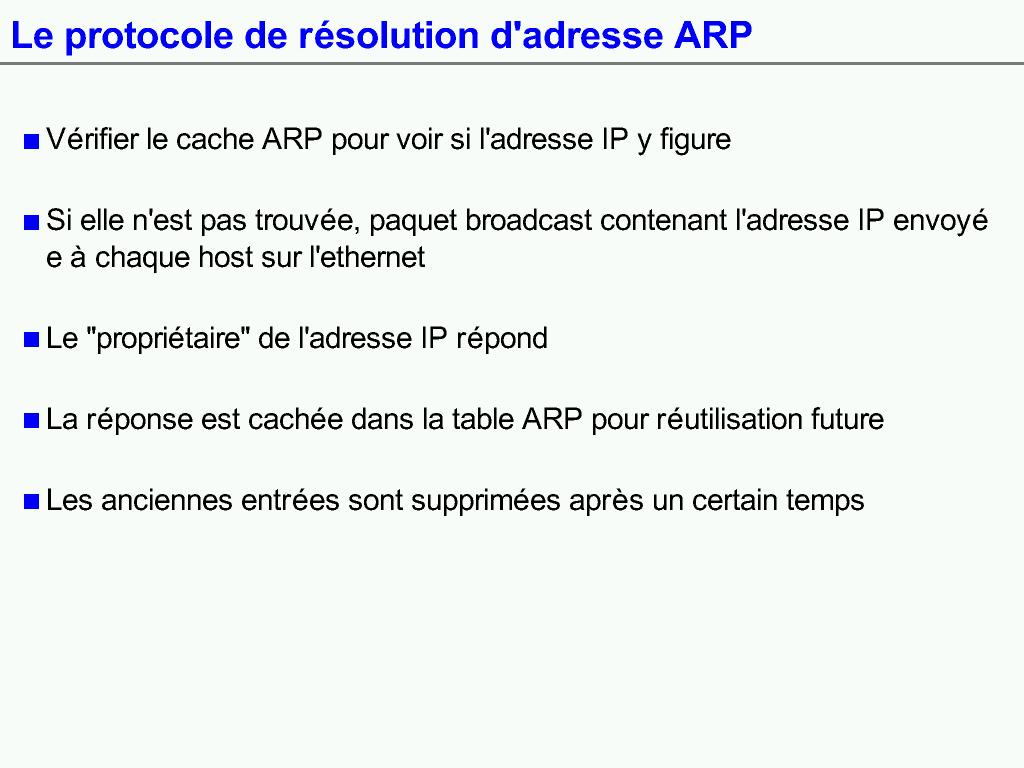 Le protocole de résolution d'adresse ARP

Vérifier le cache ARP pour voir si l'adresse IP y figure

Si elle n'est pas trouvée, paquet broadcast contenant l'adresse IP envoyé e à chaque host sur l'ethernet

Le "propriétaire" de l'adresse IP répond

La réponse est cachée dans la table ARP pour réutilisation future

Les anciennes entrées sont supprimées après un certain temps